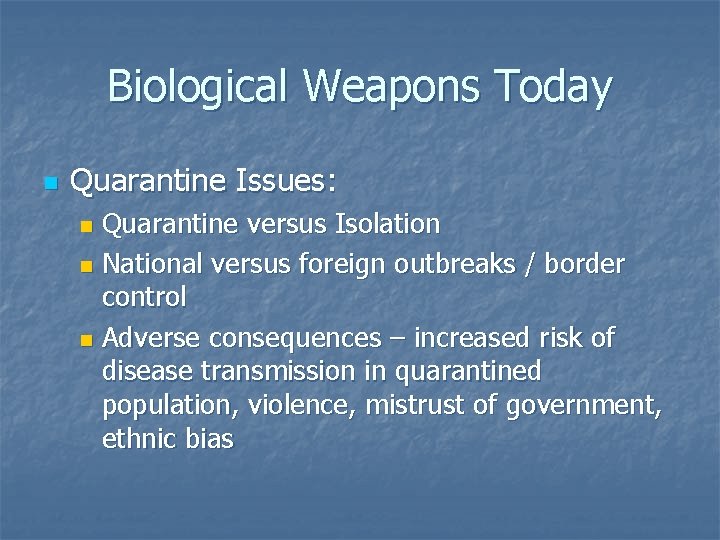 Biological Weapons Today

Quarantine Issues:

Quarantine versus Isolation

National versus foreign outbreaks / border control

Adverse consequences – increased risk of disease transmission in quarantined population, violence, mistrust of government, ethnic bias